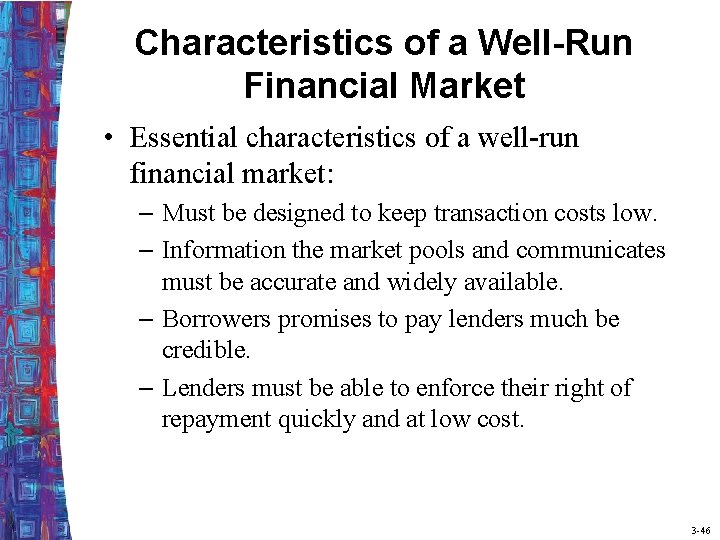 Characteristics of a Well-Run Financial Market

• Essential characteristics of a well-run financial market:

– Must be designed to keep transaction costs low.

– Information the market pools and communicates must be accurate and widely available.

– Borrowers promises to pay lenders much be credible.

– Lenders must be able to enforce their right of repayment quickly and at low cost.

3-46